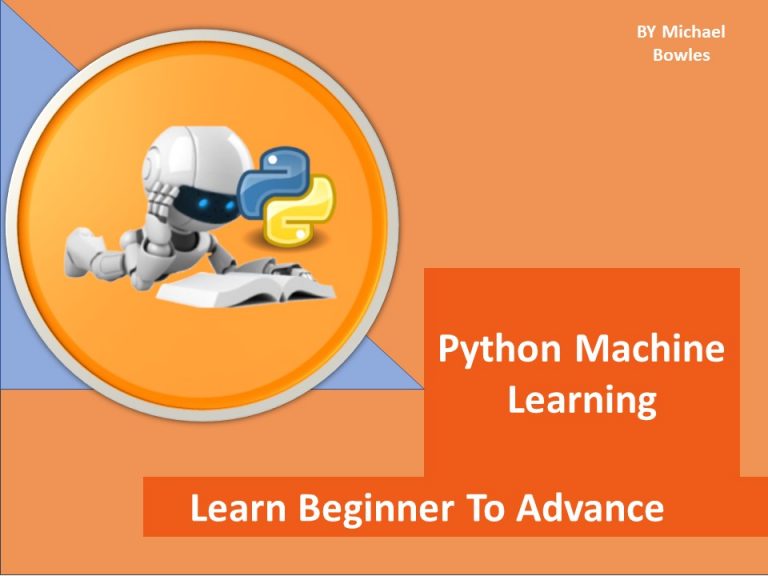 BY Michael Bowles

Python Machine Learning

Learn Beginner To Advance